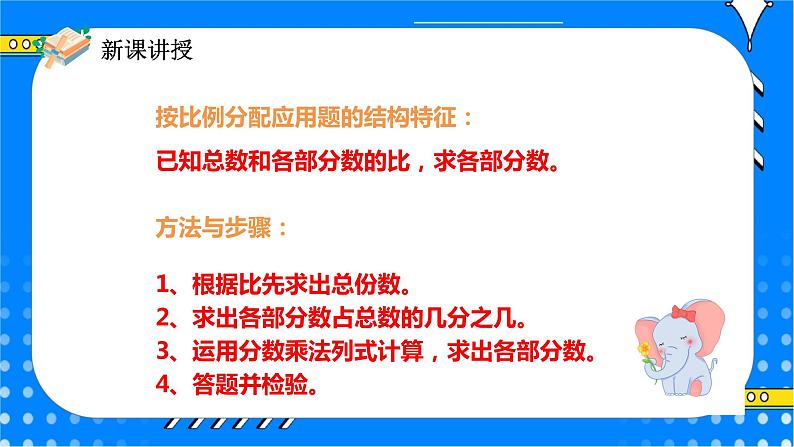 新课讲授

按比例分配应用题的结构特征：

已知总数和各部分数的比，求各部分数。

方法与步骤：

1、根据比先求出总份数。
2、求出各部分数占总数的几分之几。
3、运用分数乘法列式计算，求出各部分数。
4、答题并检验。